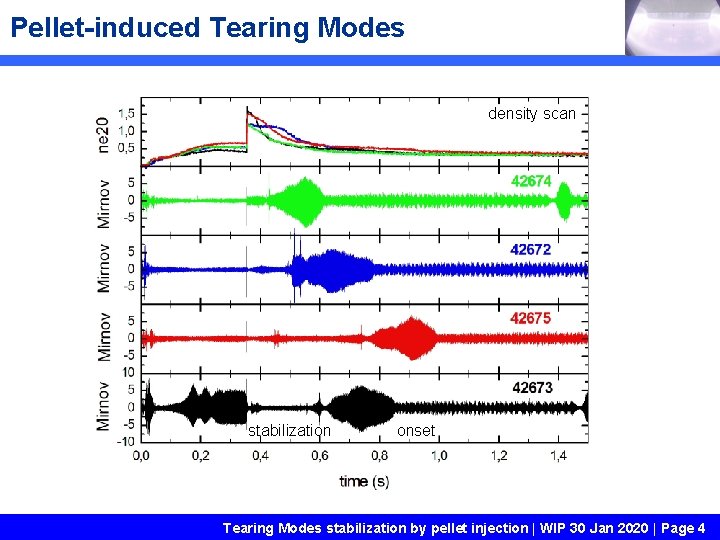 Pellet-induced Tearing Modes

ne20
1,5
1,0
0,5
density scan

Mirnov
5
0
-5
42674

Mirnov
5
0
-5
42672

Mirnov
5
0
-5
42675

Mirnov
10
5
0
-5
-10
42673
stabilization
onset

0,0 0,2 0,4 0,6 0,8 1,0 1,2 1,4
time (s)

Tearing Modes stabilization by pellet injection | WIP 30 Jan 2020 | Page 4